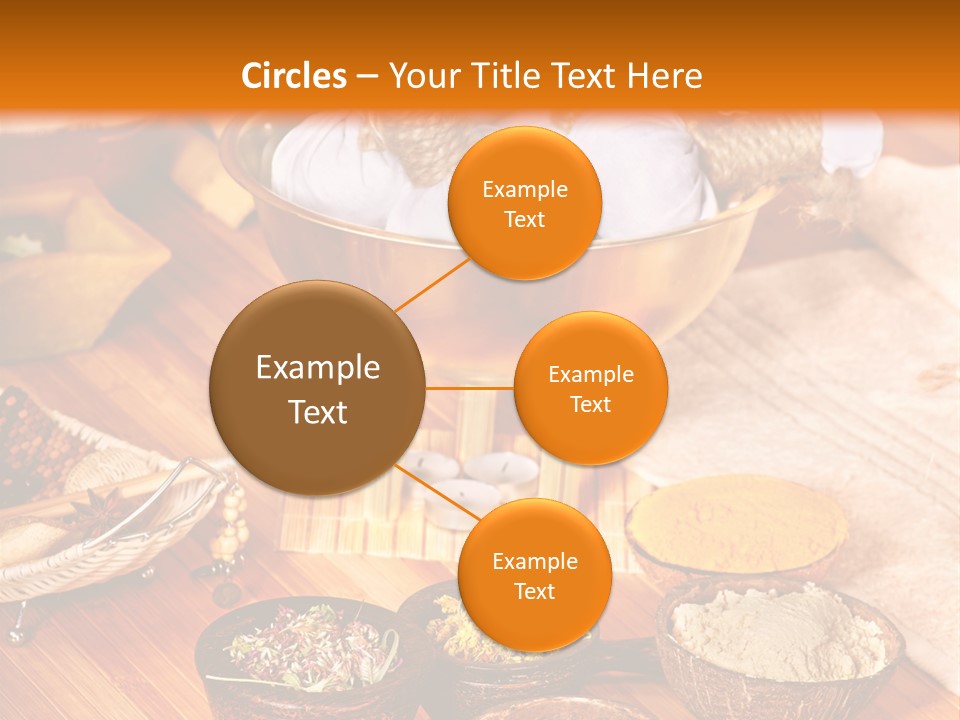 Circles – Your Title Text Here

Example Text

Example Text

Example Text

Example Text